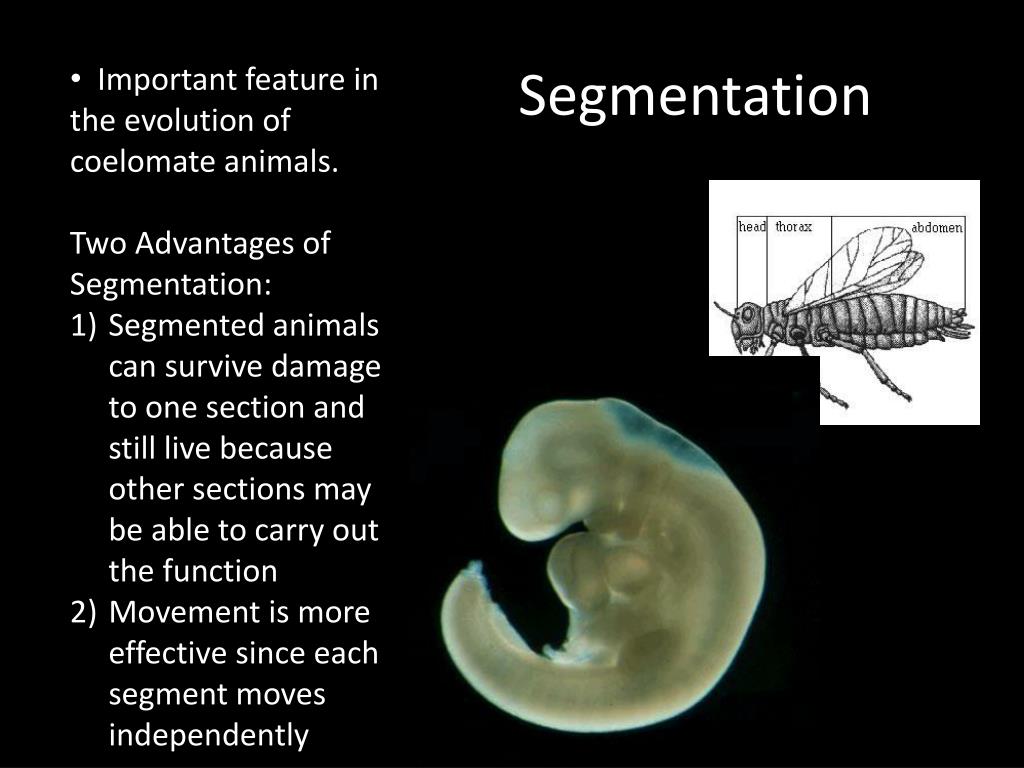 Segmentation

• Important feature in the evolution of coelomate animals.

Two Advantages of Segmentation:
1) Segmented animals can survive damage to one section and still live because other sections may be able to carry out the function
2) Movement is more effective since each segment moves independently

head
thorax
abdomen